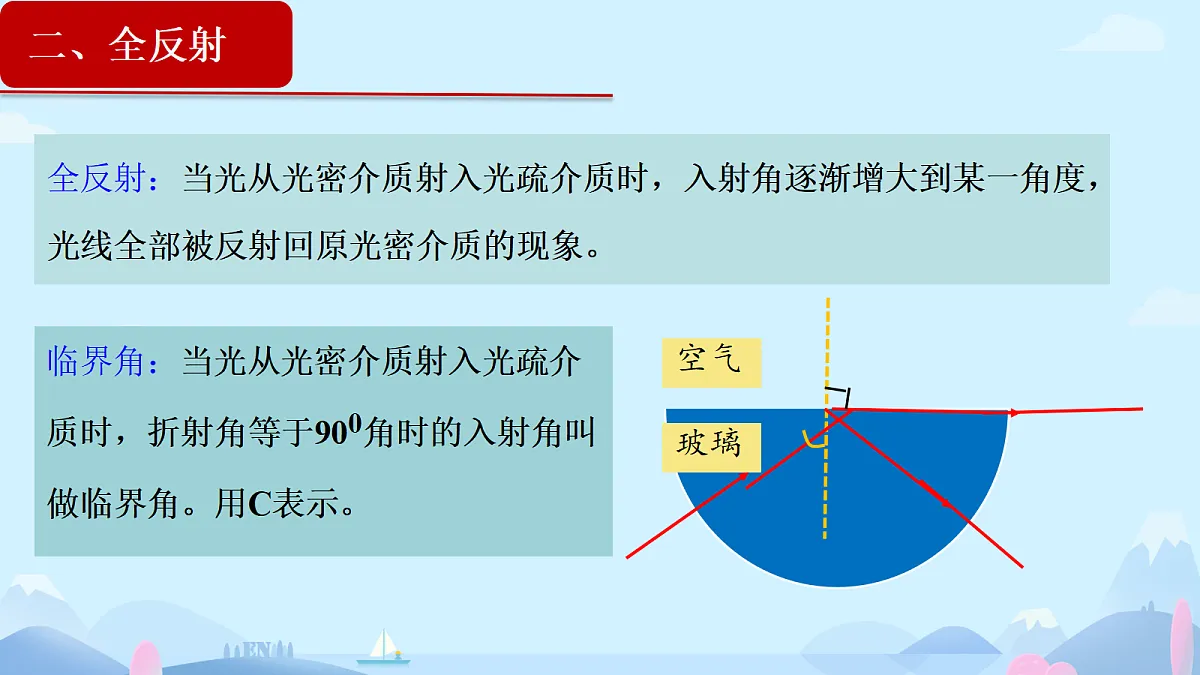 二、全反射

全反射：当光从光密介质射入光疏介质时，入射角逐渐增大到某一角度，光线全部被反射回原光密介质的现象。

临界角：当光从光密介质射入光疏介质时，折射角等于$90^0$角时的入射角叫做临界角。用C表示。

空气

玻璃